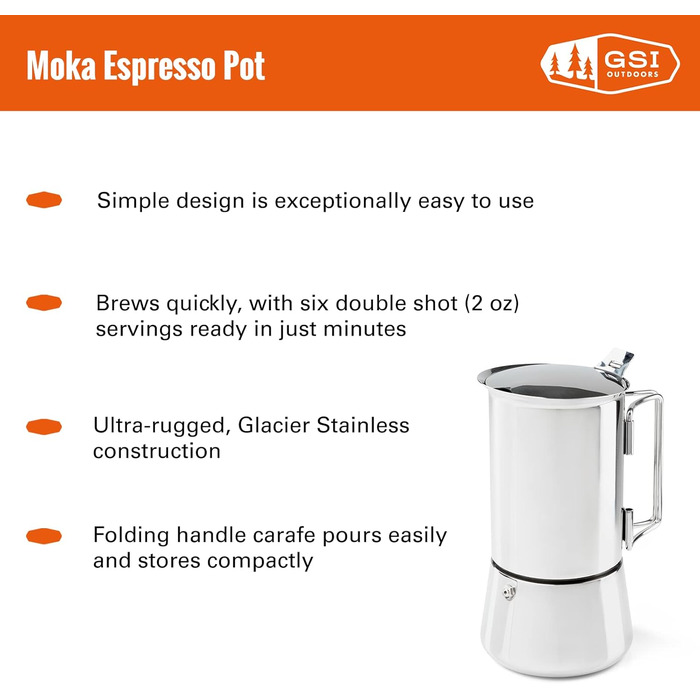 Moka Espresso Pot

GSI OUTDOORS

Simple design is exceptionally easy to use

Brews quickly, with six double shot (2 oz) servings ready in just minutes

Ultra-rugged, Glacier Stainless construction

Folding handle carafe pours easily and stores compactly